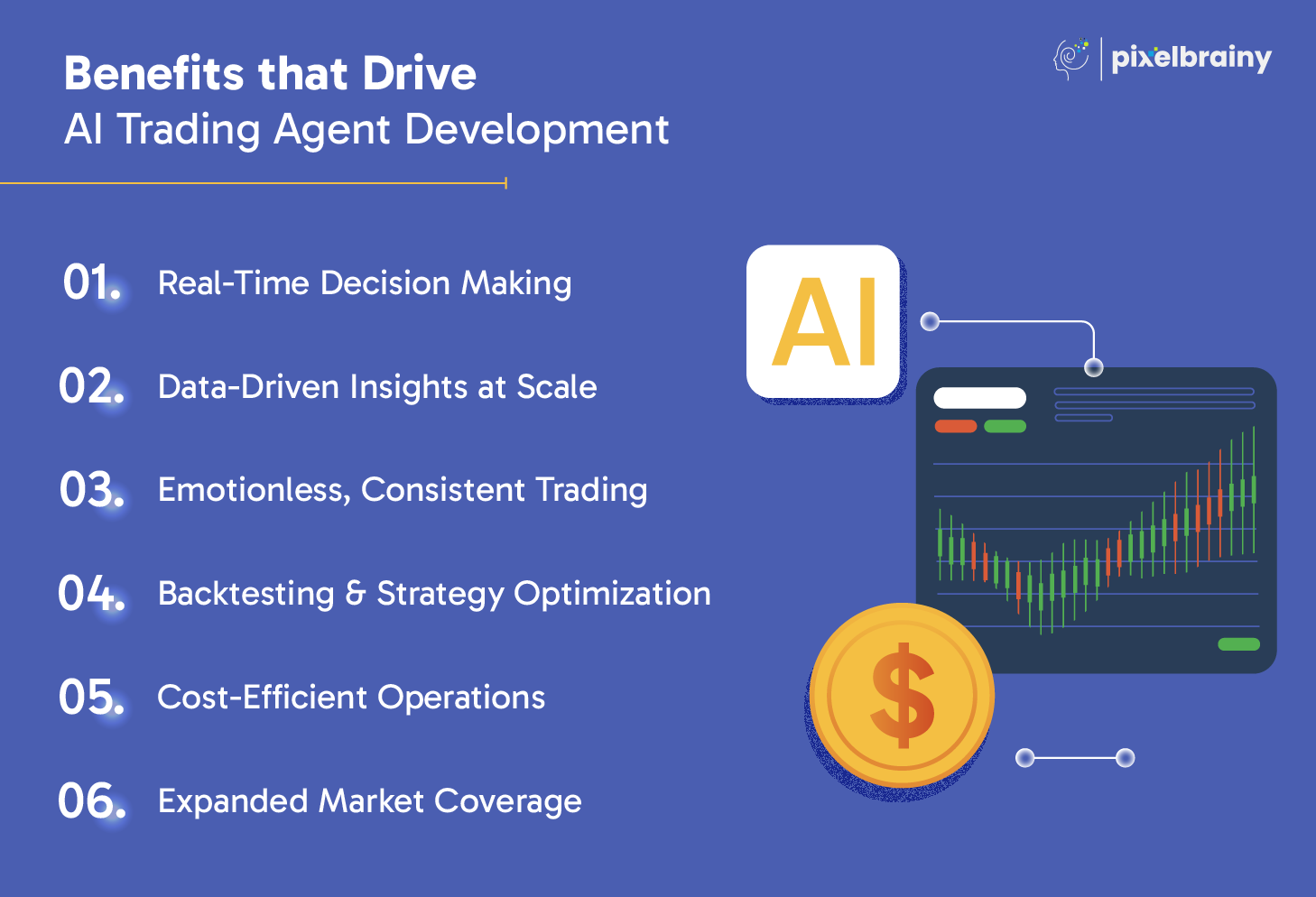 Benefits that Drive
AI Trading Agent Development

pixelbrainy

01. Real-Time Decision Making

02. Data-Driven Insights at Scale

03. Emotionless, Consistent Trading

04. Backtesting & Strategy Optimization

05. Cost-Efficient Operations

06. Expanded Market Coverage

AI

$